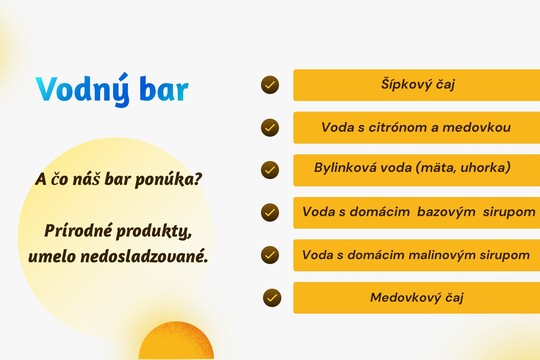 Vodný bar

A čo náš bar ponúka?

Prírodné produkty, umelo nedosladzované.

Šípkový čaj

Voda s citrónom a medovkou

Bylinková voda (mäta, uhorka)

Voda s domácim bazovým sirupom

Voda s domácim malinovým sirupom

Medovkový čaj